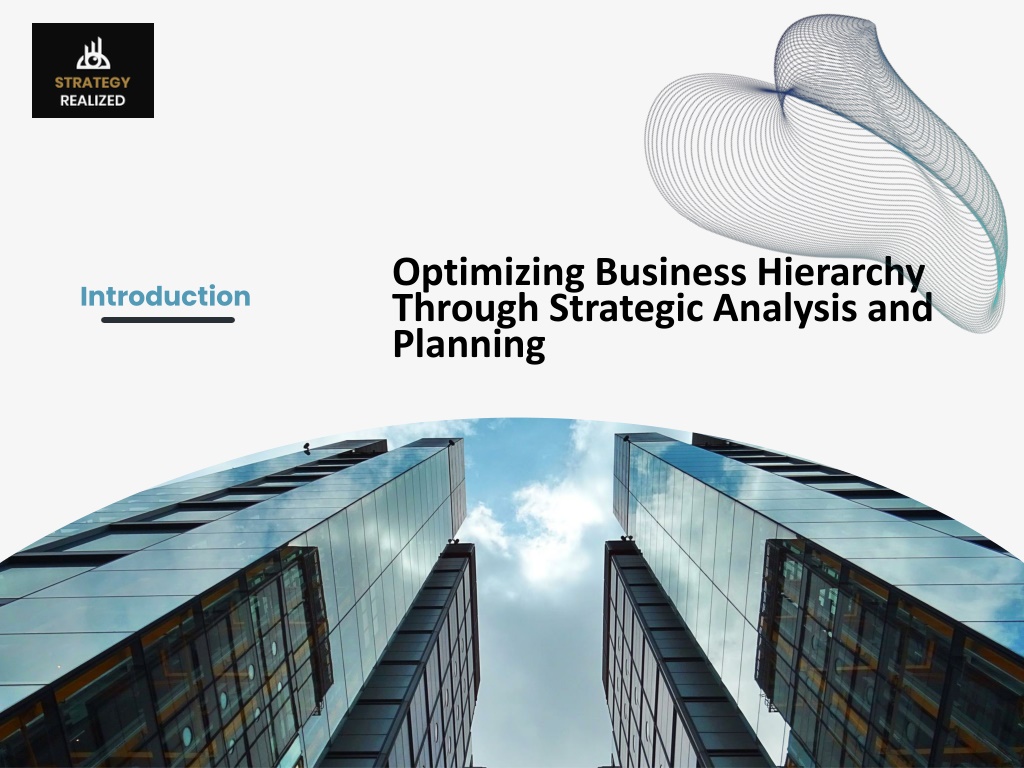 STRATEGY REALIZED

Introduction

Optimizing Business Hierarchy Through Strategic Analysis and Planning